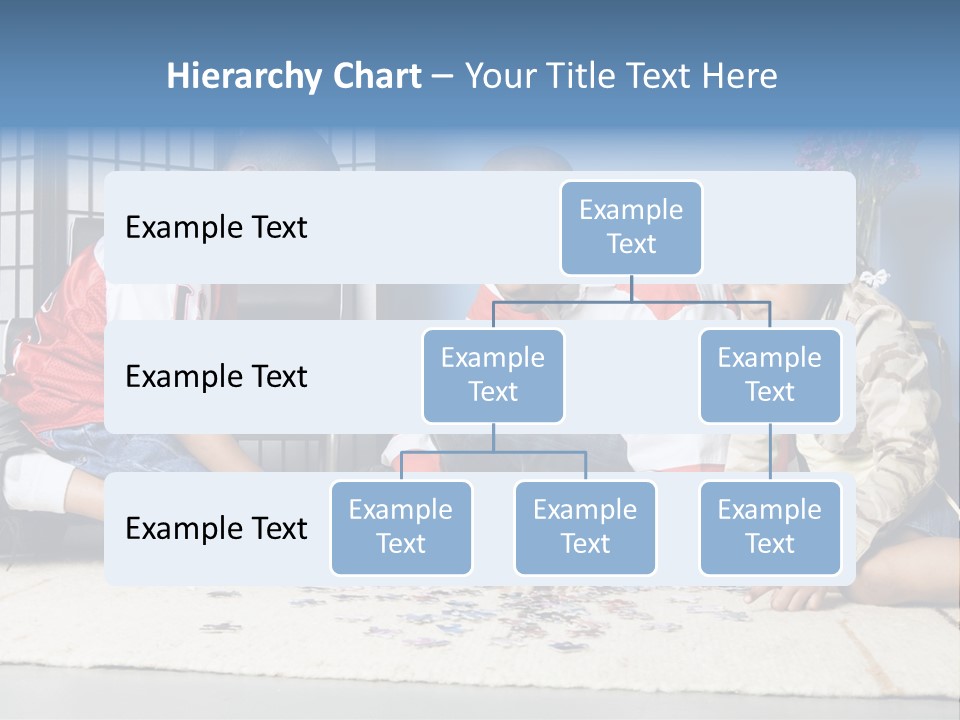 Hierarchy Chart – Your Title Text Here

Example Text

Example Text

Example Text

Example Text

Example Text

Example Text

Example Text

Example Text

Example Text